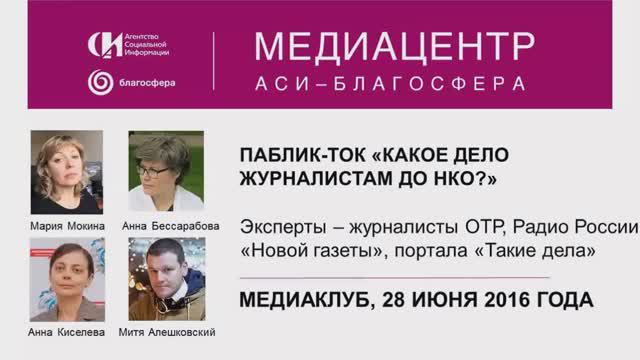 Агентство Социальной Информации

благосфера

МЕДИАЦЕНТР
АСИ–БЛАГОСФЕРА

Мария Мокина

Анна Бессарабова

Анна Киселева

Митя Алешковский

ПАБЛИК-ТОК «КАКОЕ ДЕЛО ЖУРНАЛИСТАМ ДО НКО?»

Эксперты – журналисты ОТР, Радио России «Новой газеты», портала «Такие дела»

МЕДИАКЛУБ, 28 ИЮНЯ 2016 ГОДА